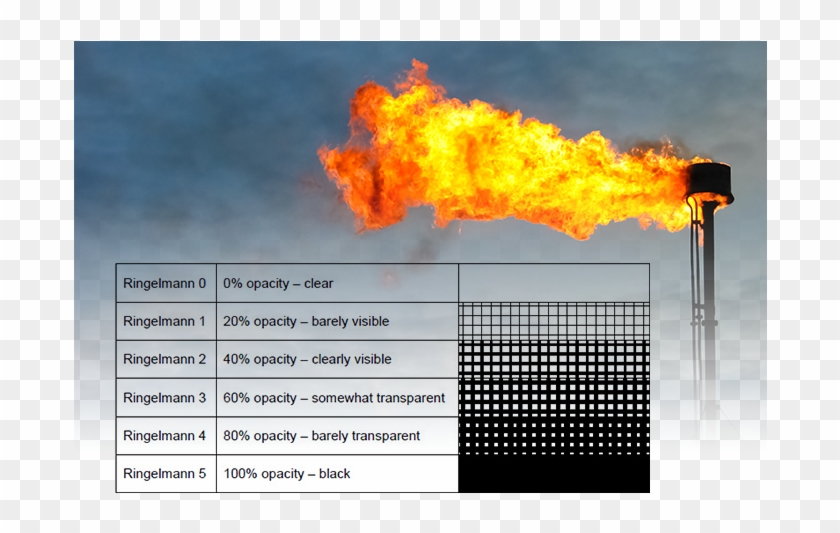 | Ringelmann 0 | 0% opacity – clear | |
|---|---|---|
| Ringelmann 1 | 20% opacity – barely visible | |
| Ringelmann 2 | 40% opacity – clearly visible | |
| Ringelmann 3 | 60% opacity – somewhat transparent | |
| Ringelmann 4 | 80% opacity – barely transparent | |
| Ringelmann 5 | 100% opacity – black | |